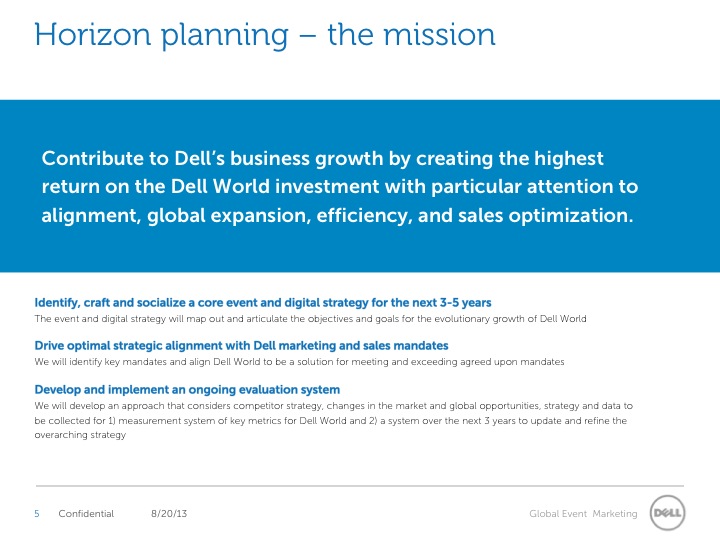 Horizon planning – the mission

Contribute to Dell's business growth by creating the highest return on the Dell World investment with particular attention to alignment, global expansion, efficiency, and sales optimization.

Identify, craft and socialize a core event and digital strategy for the next 3-5 years
The event and digital strategy will map out and articulate the objectives and goals for the evolutionary growth of Dell World

Drive optimal strategic alignment with Dell marketing and sales mandates
We will identify key mandates and align Dell World to be a solution for meeting and exceeding agreed upon mandates

Develop and implement an ongoing evaluation system
We will develop an approach that considers competitor strategy, changes in the market and global opportunities, strategy and data to be collected for 1) measurement system of key metrics for Dell World and 2) a system over the next 3 years to update and refine the overarching strategy

5 Confidential 8/20/13 Global Event Marketing DELL